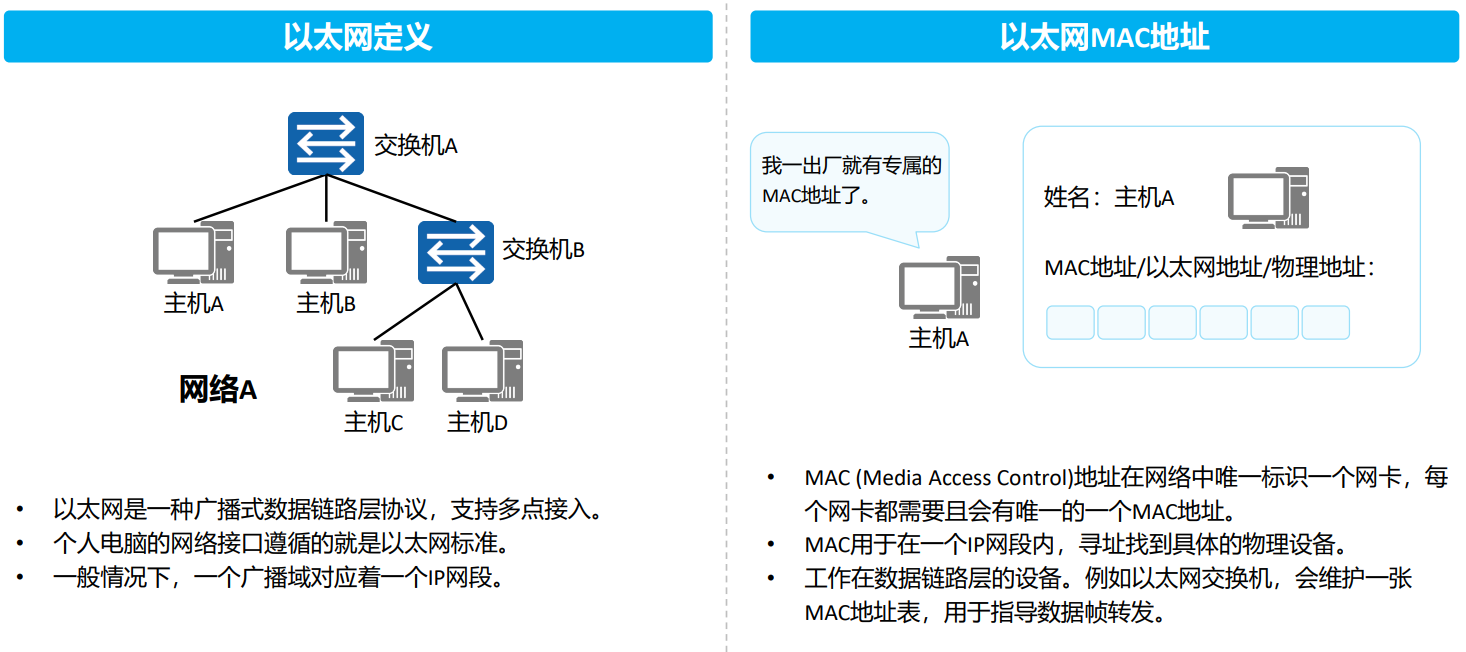 以太网定义

交换机A

主机A　主机B　交换机B

网络A

主机C　主机D

• 以太网是一种广播式数据链路层协议，支持多点接入。
• 个人电脑的网络接口遵循的就是以太网标准。
• 一般情况下，一个广播域对应着一个IP网段。

以太网MAC地址

我一出厂就有专属的MAC地址了。

主机A

姓名：主机A

MAC地址/以太网地址/物理地址：

• MAC (Media Access Control)地址在网络中唯一标识一个网卡，每个网卡都需要且会有唯一的一个MAC地址。
• MAC用于在一个IP网段内，寻址找到具体的物理设备。
• 工作在数据链路层的设备。例如以太网交换机，会维护一张MAC地址表，用于指导数据帧转发。